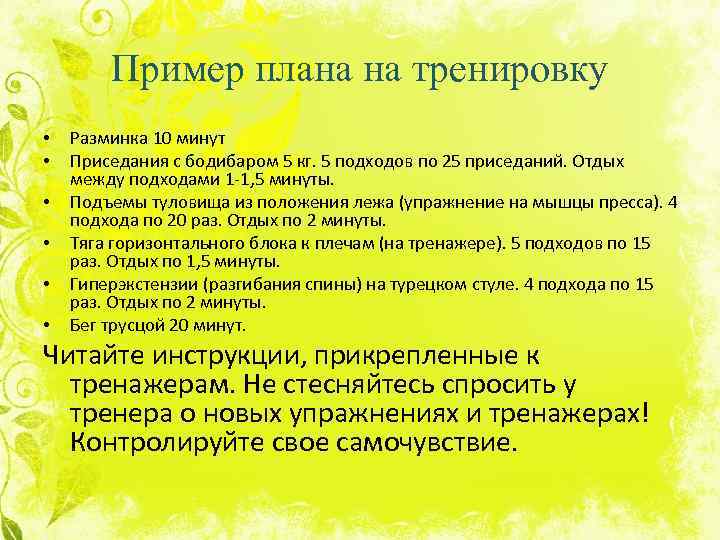 Пример плана на тренировку

• Разминка 10 минут
• Приседания с бодибаром 5 кг. 5 подходов по 25 приседаний. Отдых между подходами 1-1,5 минуты.
• Подъемы туловища из положения лежа (упражнение на мышцы пресса). 4 подхода по 20 раз. Отдых по 2 минуты.
• Тяга горизонтального блока к плечам (на тренажере). 5 подходов по 15 раз. Отдых по 1,5 минуты.
• Гиперэкстензии (разгибания спины) на турецком стуле. 4 подхода по 15 раз. Отдых по 2 минуты.
• Бег трусцой 20 минут.

Читайте инструкции, прикрепленные к тренажерам. Не стесняйтесь спросить у тренера о новых упражнениях и тренажерах! Контролируйте свое самочувствие.